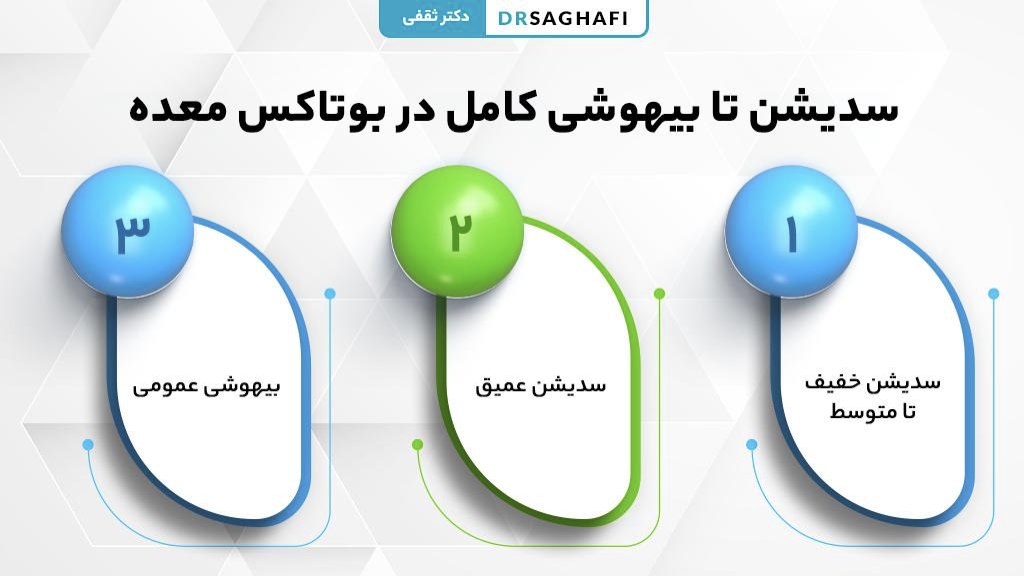 دکتر ثقفی DRSAGHAFI

سدیشن تا بیهوشی کامل در بوتاکس معده

۱
سدیشن خفیف تا متوسط

۲
سدیشن عمیق

۳
بیهوشی عمومی